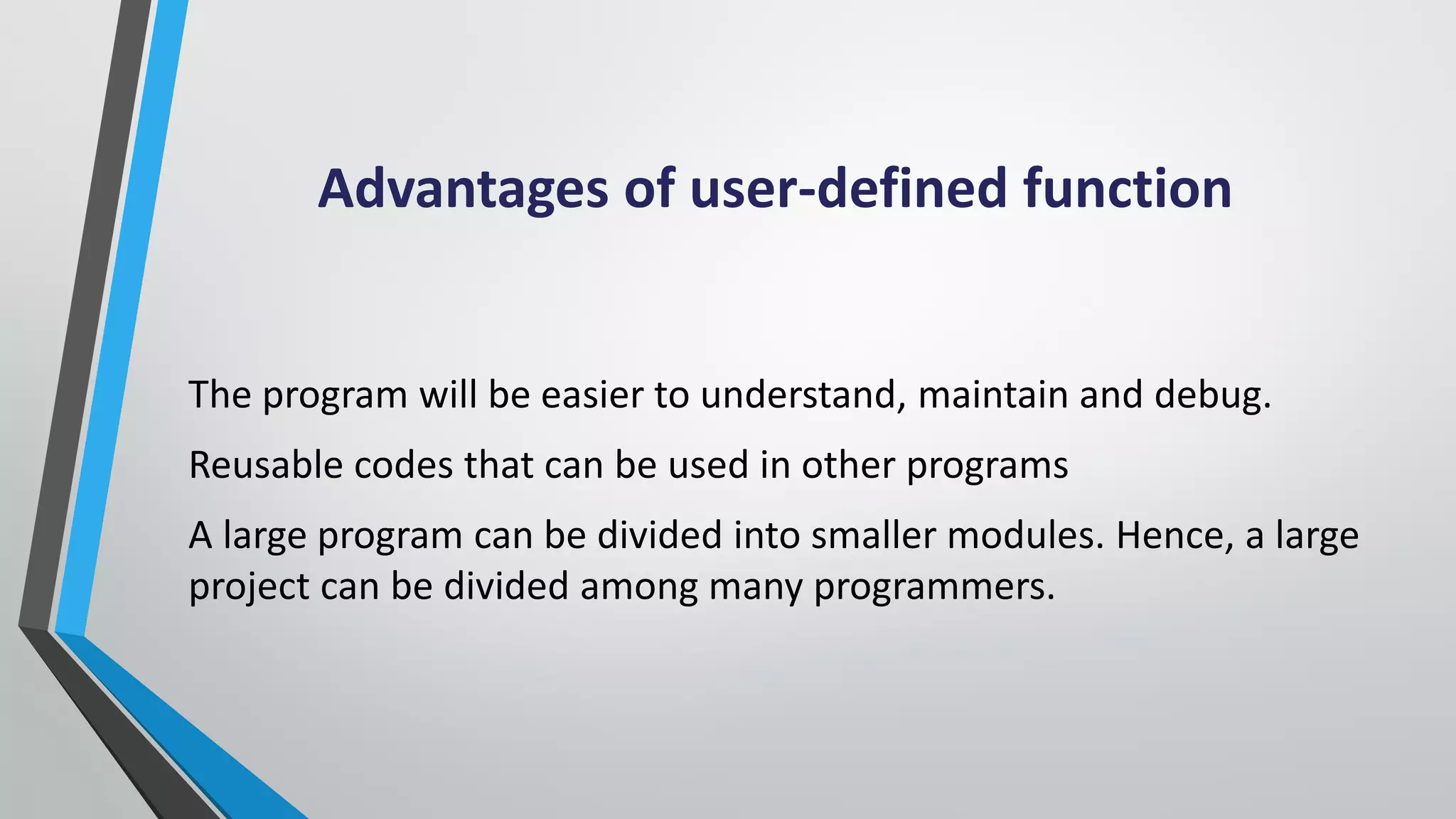 Advantages of user-defined function

The program will be easier to understand, maintain and debug.

Reusable codes that can be used in other programs

A large program can be divided into smaller modules. Hence, a large project can be divided among many programmers.